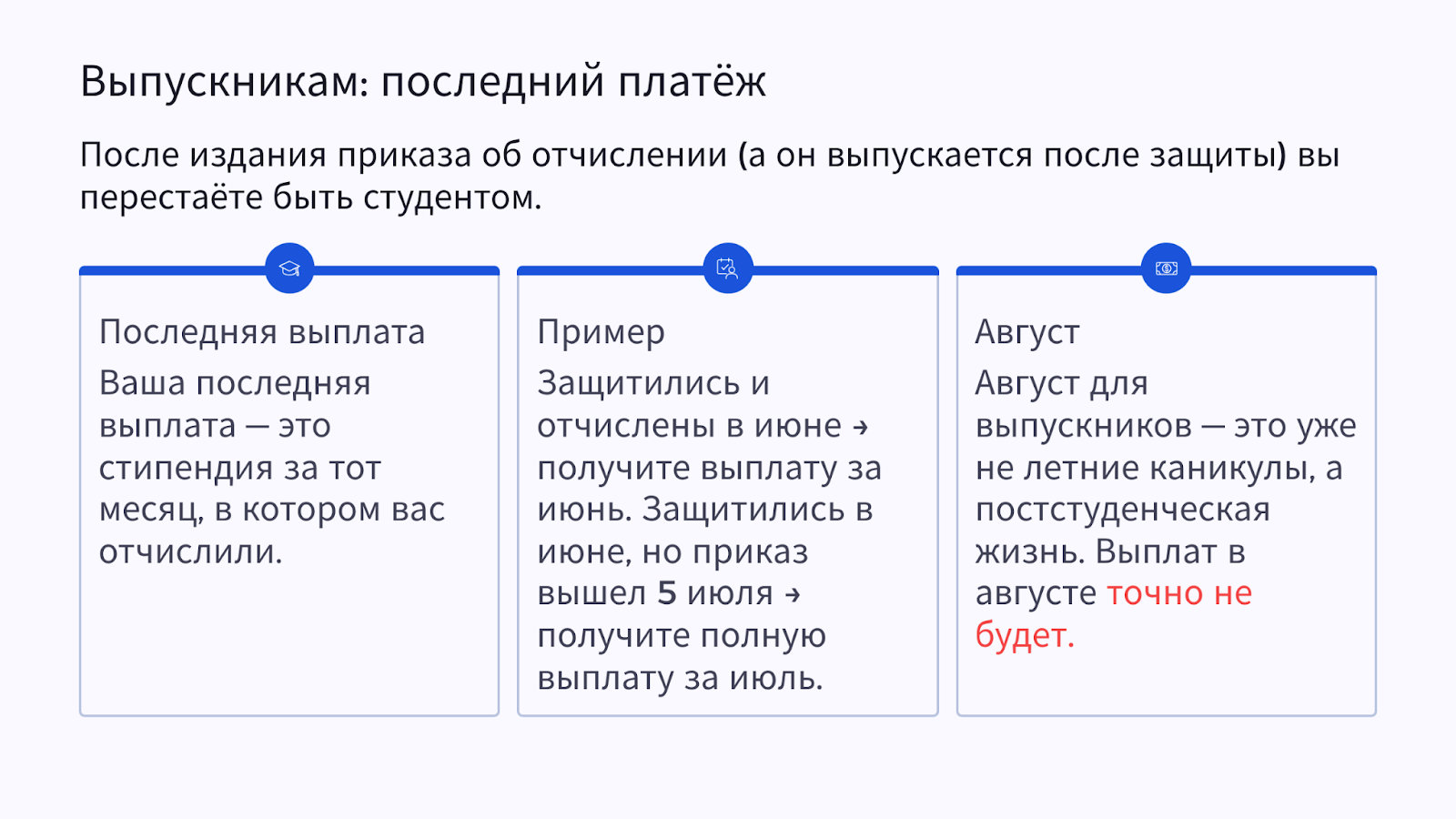 Выпускникам: последний платёж

После издания приказа об отчислении (а он выпускается после защиты) вы перестаёте быть студентом.

Последняя выплата

Ваша последняя выплата — это стипендия за тот месяц, в котором вас отчислили.

Пример

Защитились и отчислены в июне → получите выплату за июнь. Защитились в июне, но приказ вышел 5 июля → получите полную выплату за июль.

Август

Август для выпускников — это уже не летние каникулы, а постстуденческая жизнь. Выплат в августе точно не будет.